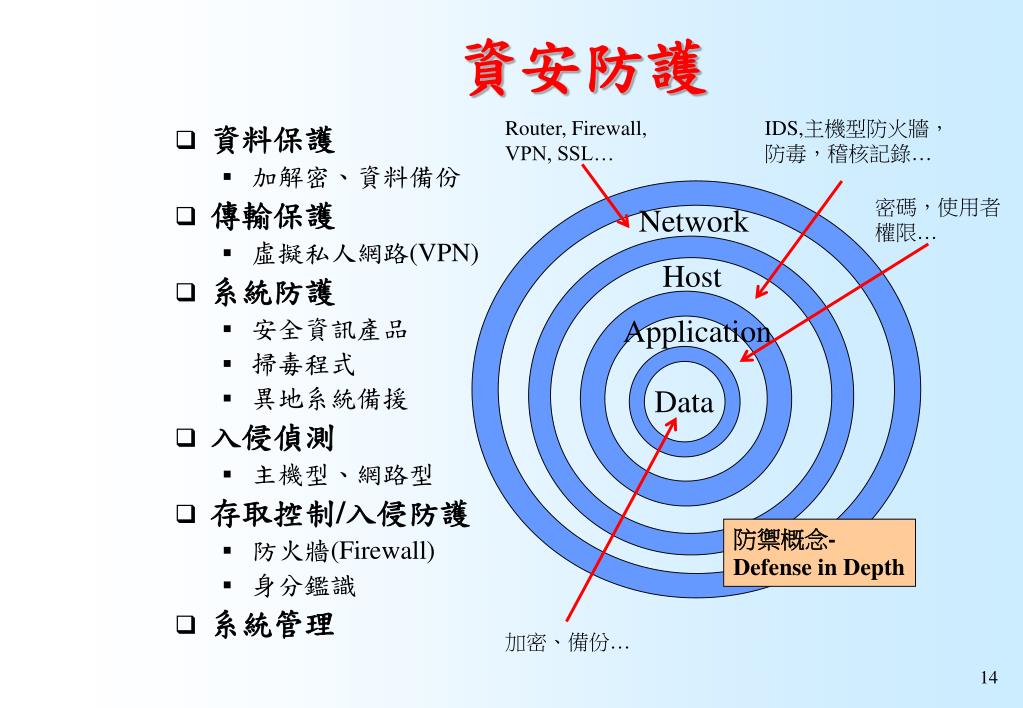 資安防護

❑ 資料保護
▪ 加解密、資料備份
❑ 傳輸保護
▪ 虛擬私人網路(VPN)
❑ 系統防護
▪ 安全資訊產品
▪ 掃毒程式
▪ 異地系統備援
❑ 入侵偵測
▪ 主機型、網路型
❑ 存取控制/入侵防護
▪ 防火牆(Firewall)
▪ 身分鑑識
❑ 系統管理

Router, Firewall, VPN, SSL…

IDS,主機型防火牆，防毒，稽核記錄…

密碼，使用者權限…

Network

Host

Application

Data

防禦概念-
Defense in Depth

加密、備份…

14